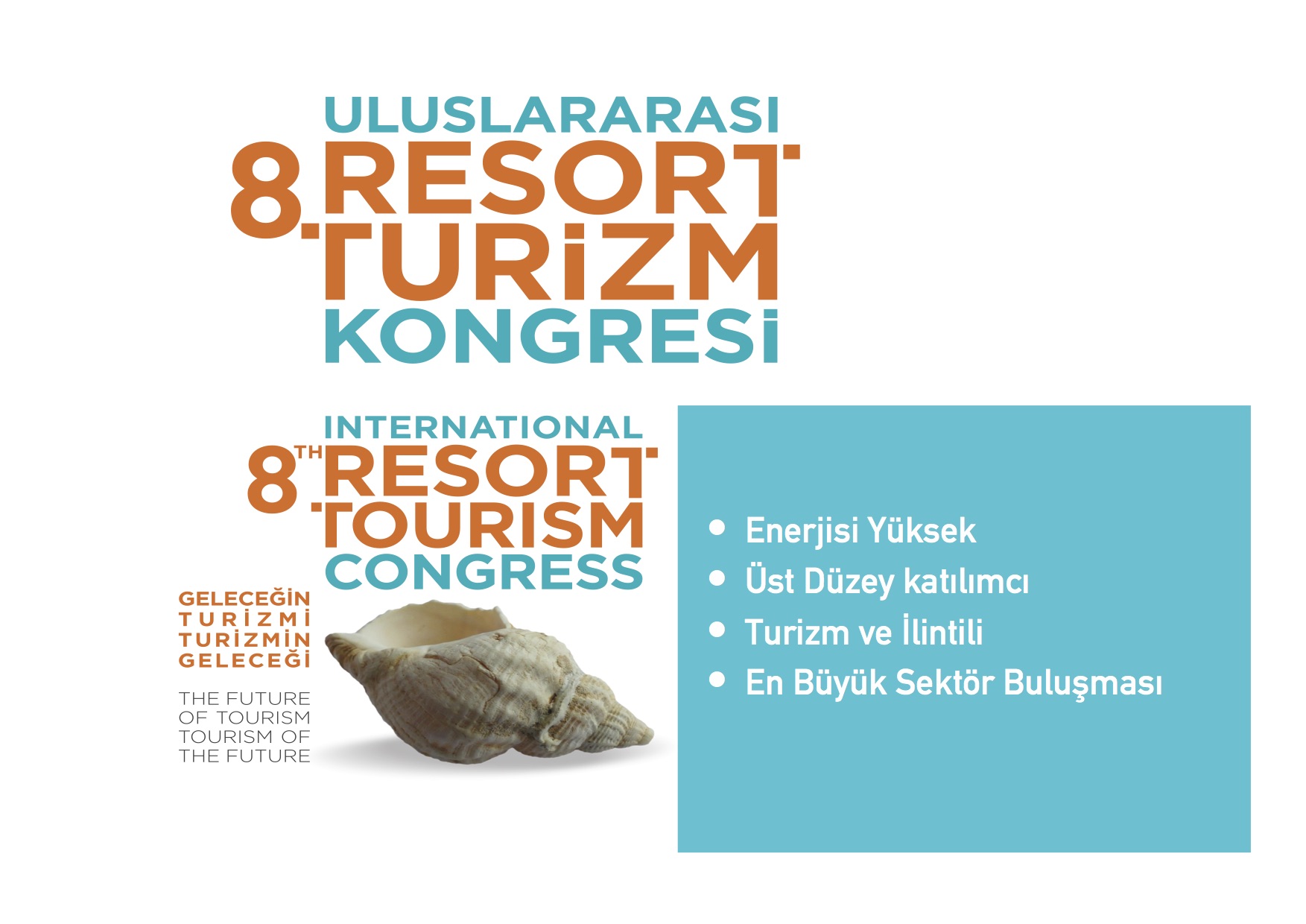 ULUSLARARASI
8. RESORT TURİZM
KONGRESİ

INTERNATIONAL
8TH RESORT TOURISM
CONGRESS

GELECEĞİN
TURİZMİ
TURİZMİN
GELECEĞİ

THE FUTURE
OF TOURISM
TOURISM OF
THE FUTURE

• Enerjisi Yüksek
• Üst Düzey katılımcı
• Turizm ve İlintili
• En Büyük Sektör Buluşması